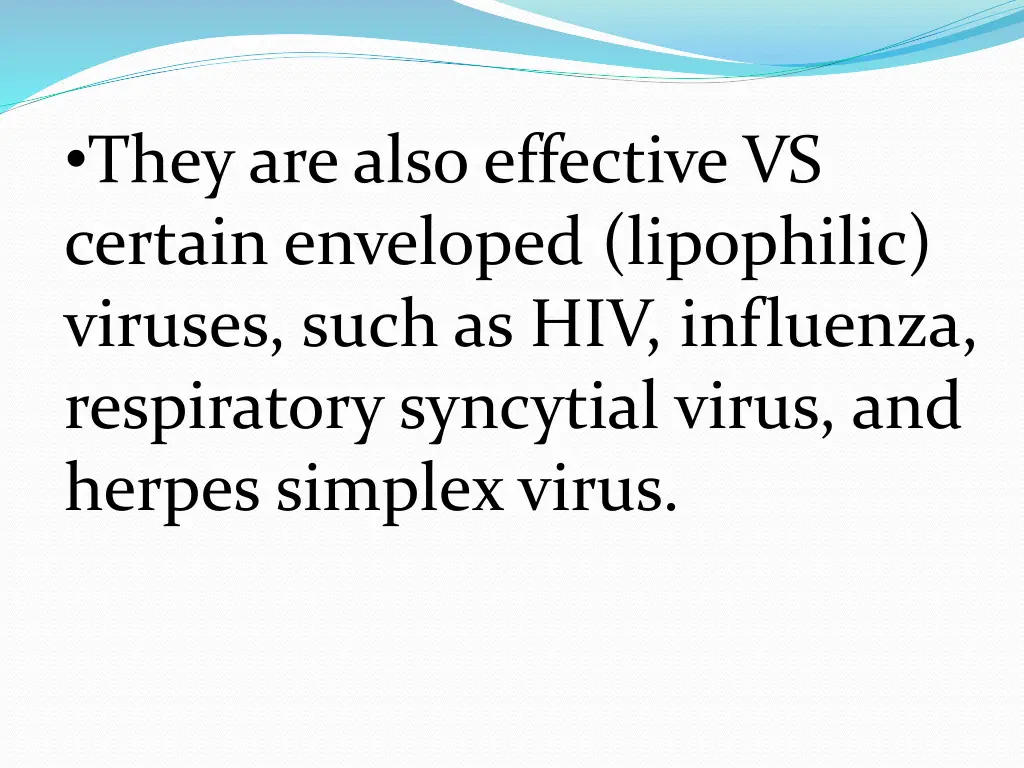 •They are also effective VS certain enveloped (lipophilic) viruses, such as HIV, influenza, respiratory syncytial virus, and herpes simplex virus.